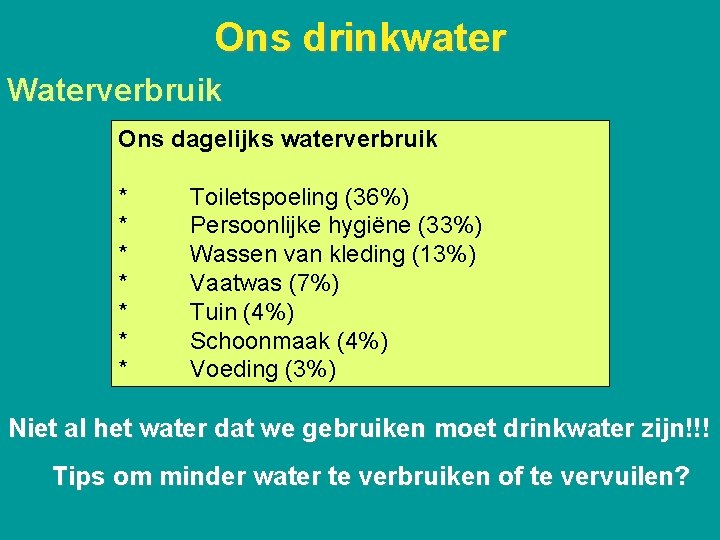 Ons drinkwater

Waterverbruik

Ons dagelijks waterverbruik

* Toiletspoeling (36%)
* Persoonlijke hygiëne (33%)
* Wassen van kleding (13%)
* Vaatwas (7%)
* Tuin (4%)
* Schoonmaak (4%)
* Voeding (3%)

Niet al het water dat we gebruiken moet drinkwater zijn!!!

Tips om minder water te verbruiken of te vervuilen?